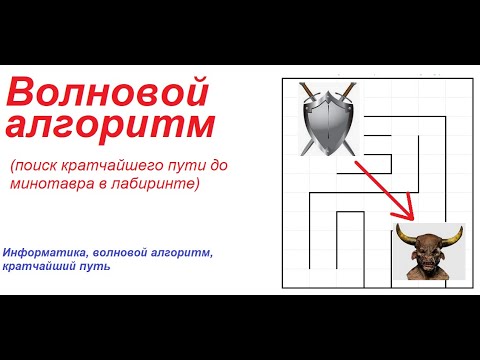 Волновой алгоритм

(поиск кратчайшего пути до минотавра в лабиринте)

Информатика, волновой алгоритм, кратчайший путь